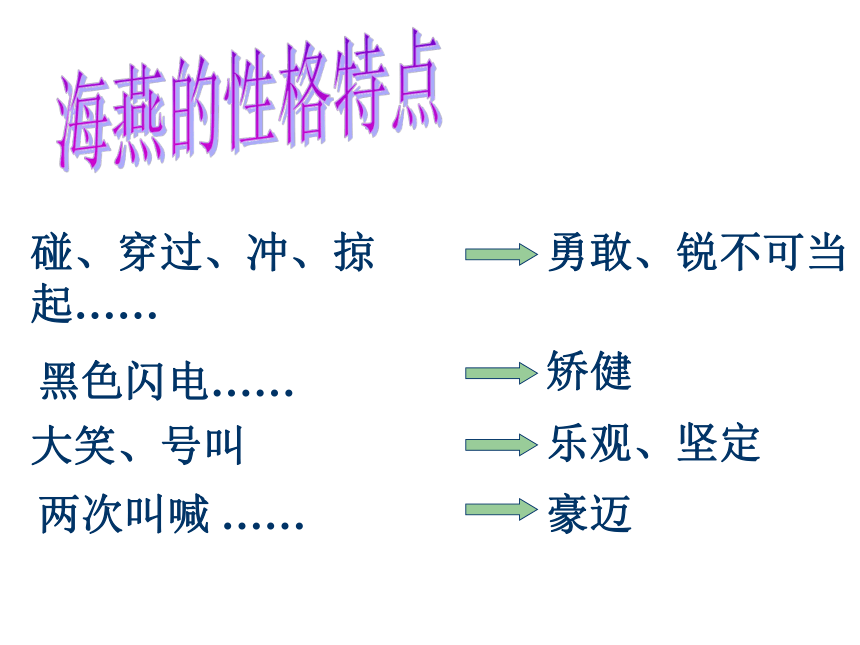 海燕的性格特点

碰、穿过、冲、掠起……

勇敢、锐不可当

黑色闪电……

矫健

大笑、号叫

乐观、坚定

两次叫喊 ……

豪迈